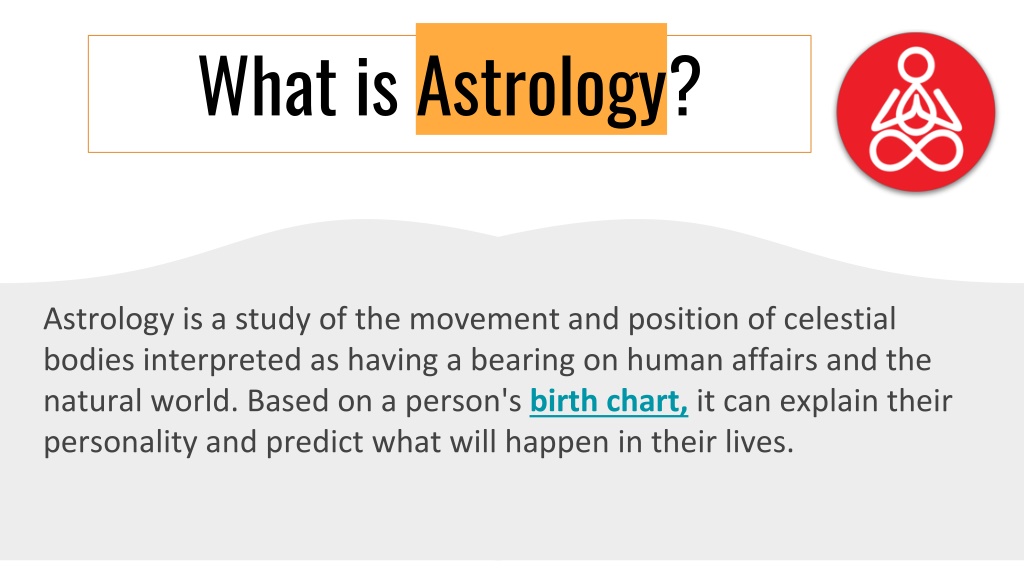 What is Astrology?

Astrology is a study of the movement and position of celestial bodies interpreted as having a bearing on human affairs and the natural world. Based on a person's birth chart, it can explain their personality and predict what will happen in their lives.